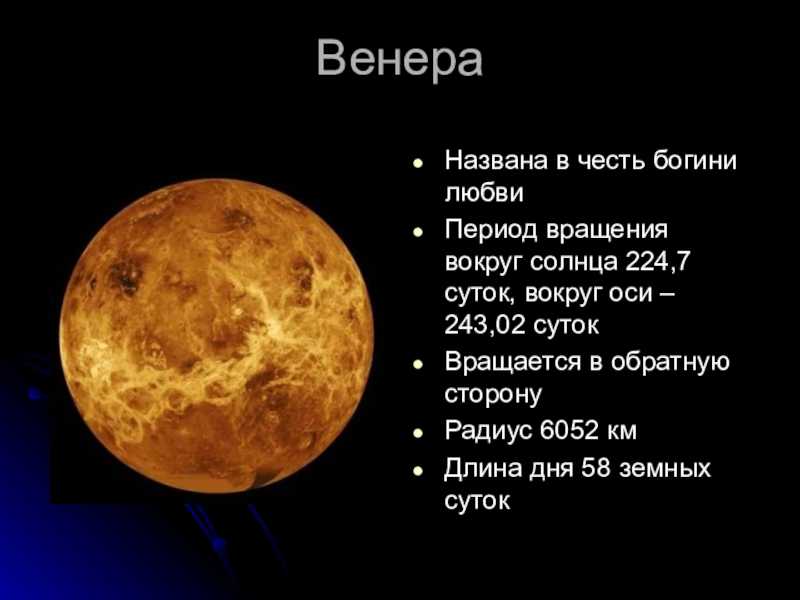 Венера

- Названа в честь богини любви
- Период вращения вокруг солнца 224,7 суток, вокруг оси – 243,02 суток
- Вращается в обратную сторону
- Радиус 6052 км
- Длина дня 58 земных суток